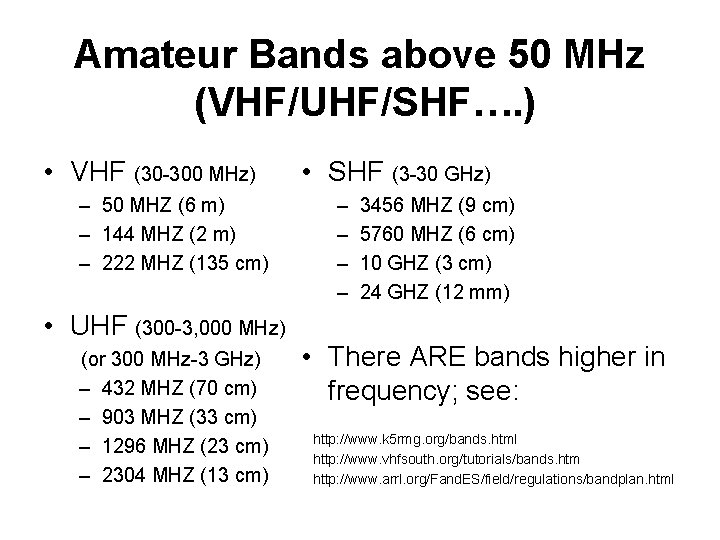 Amateur Bands above 50 MHz
(VHF/UHF/SHF….)

• VHF (30-300 MHz)
- 50 MHZ (6 m)
- 144 MHZ (2 m)
- 222 MHZ (135 cm)

• UHF (300-3,000 MHz)
(or 300 MHz-3 GHz)
- 432 MHZ (70 cm)
- 903 MHZ (33 cm)
- 1296 MHZ (23 cm)
- 2304 MHZ (13 cm)

• SHF (3-30 GHz)
- 3456 MHZ (9 cm)
- 5760 MHZ (6 cm)
- 10 GHZ (3 cm)
- 24 GHZ (12 mm)

• There ARE bands higher in frequency; see:

http://www.k5rmg.org/bands.html
http://www.vhfsouth.org/tutorials/bands.htm
http://www.arrl.org/FandES/field/regulations/bandplan.html